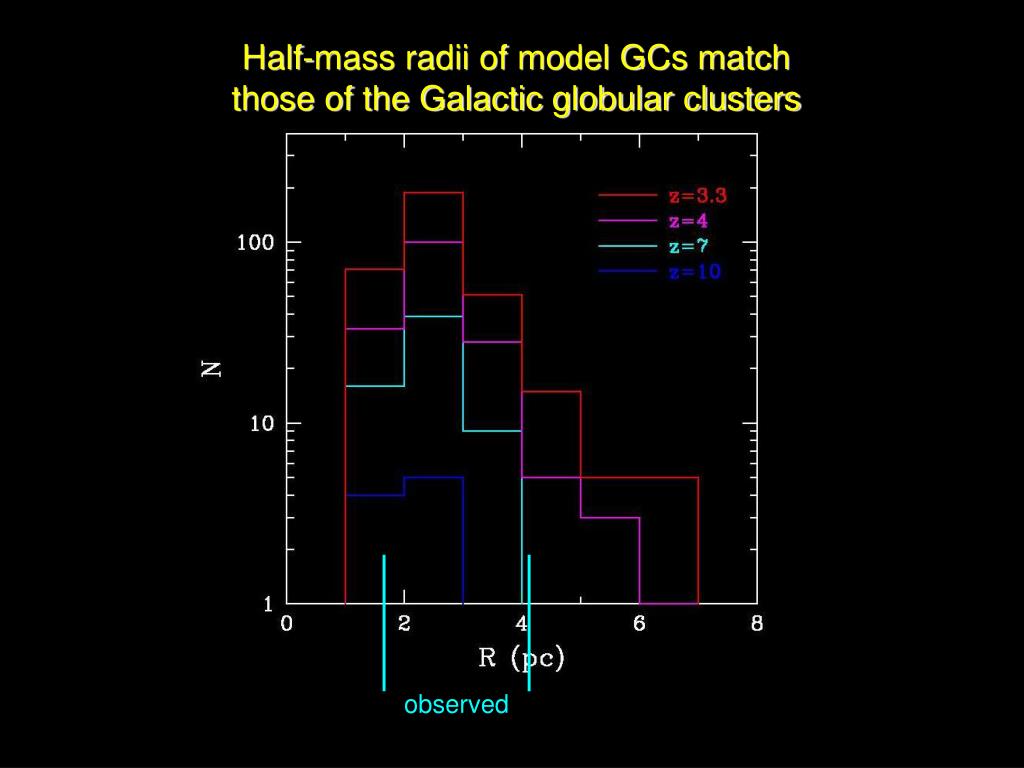 Half-mass radii of model GCs match those of the Galactic globular clusters

z=3.3
z=4
z=7
z=10

100
10
1
N

0
2
4
6
8
R (pc)

observed